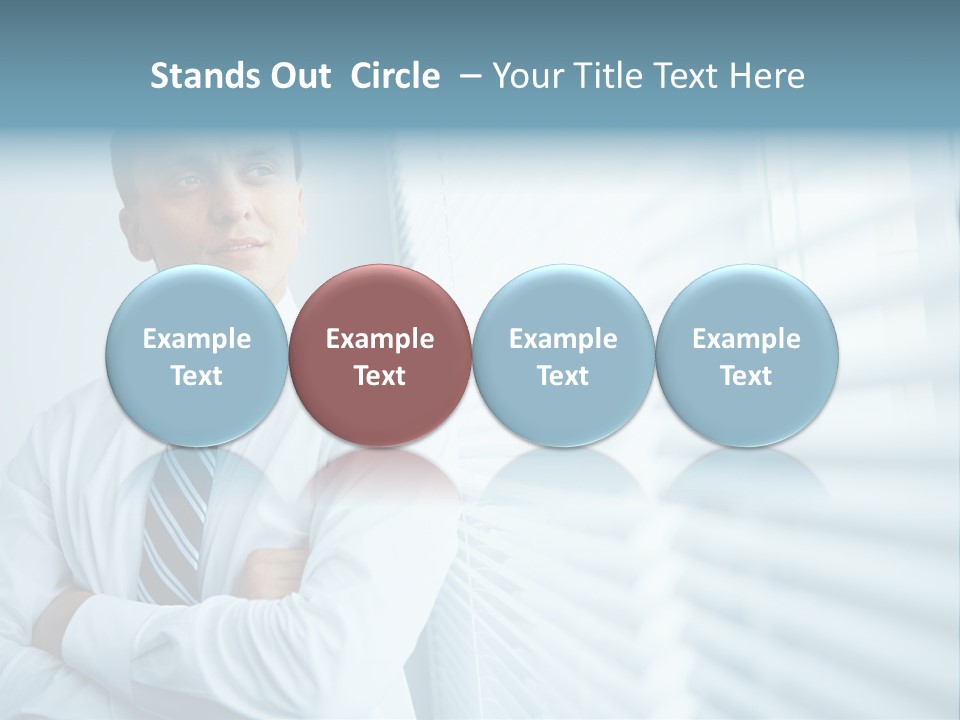 Stands Out  Circle  – Your Title Text Here

Example Text

Example Text

Example Text

Example Text